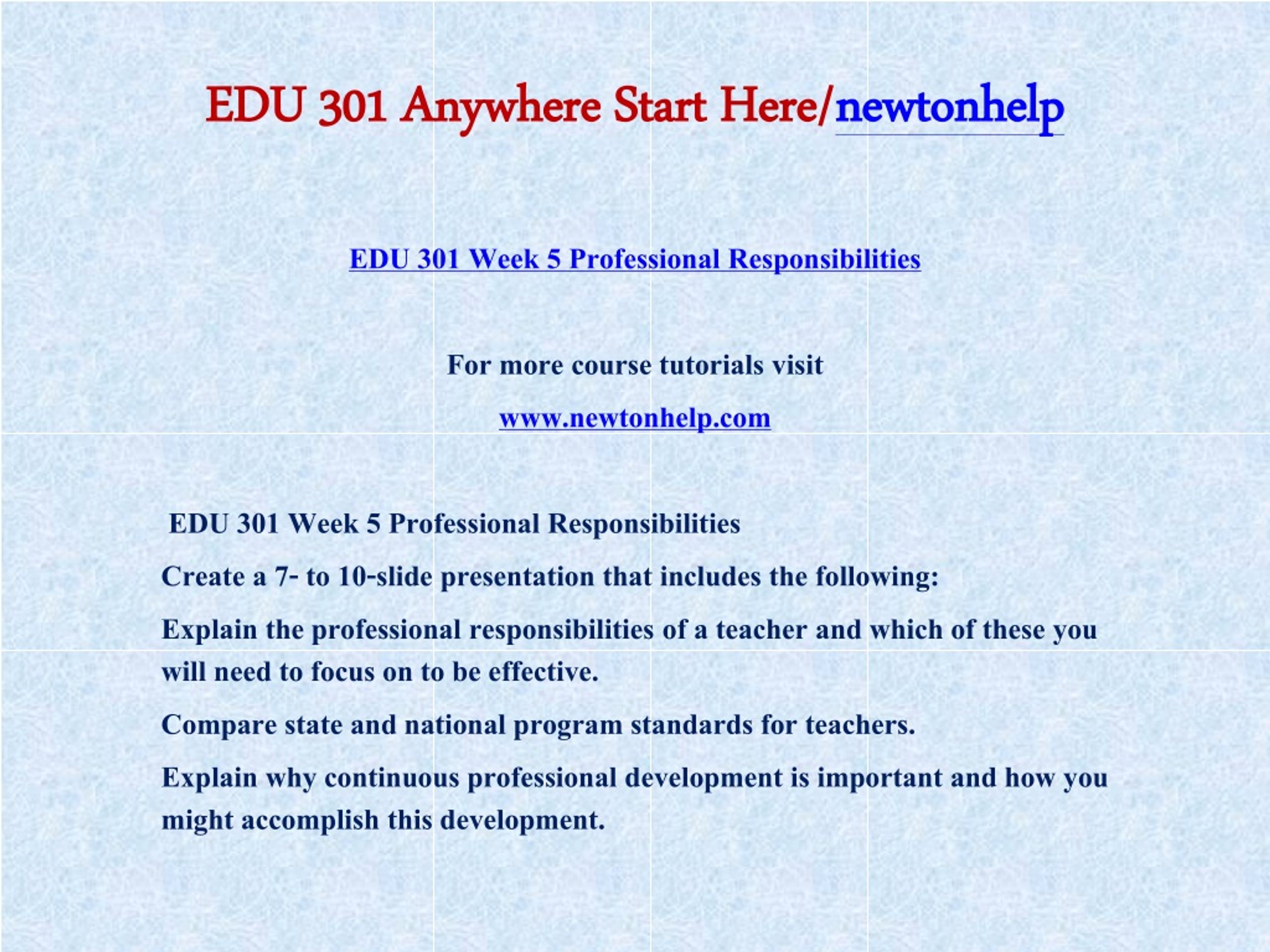 EDU 301 Anywhere Start Here/newtonhelp

EDU 301 Week 5 Professional Responsibilities

For more course tutorials visit

www.newtonhelp.com

EDU 301 Week 5 Professional Responsibilities

Create a 7- to 10-slide presentation that includes the following:

Explain the professional responsibilities of a teacher and which of these you will need to focus on to be effective.

Compare state and national program standards for teachers.

Explain why continuous professional development is important and how you might accomplish this development.